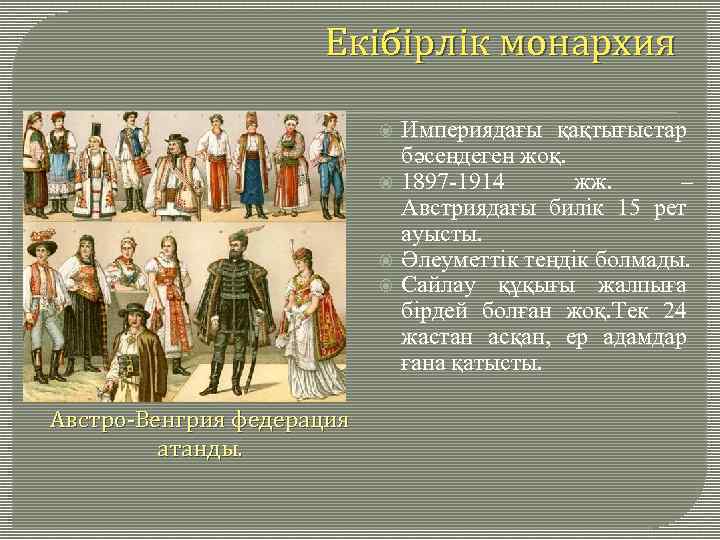 Екібірлік монархия

Империядағы қақтығыстар бәсеңдеген жоқ.
1897-1914 жж. – Австриядағы билік 15 рет ауысты.
Әлеуметтік теңдік болмады.
Сайлау құқығы жалпыға бірдей болған жоқ.Тек 24 жастан асқан, ер адамдар ғана қатысты.

Австро-Венгрия федерация атанды.